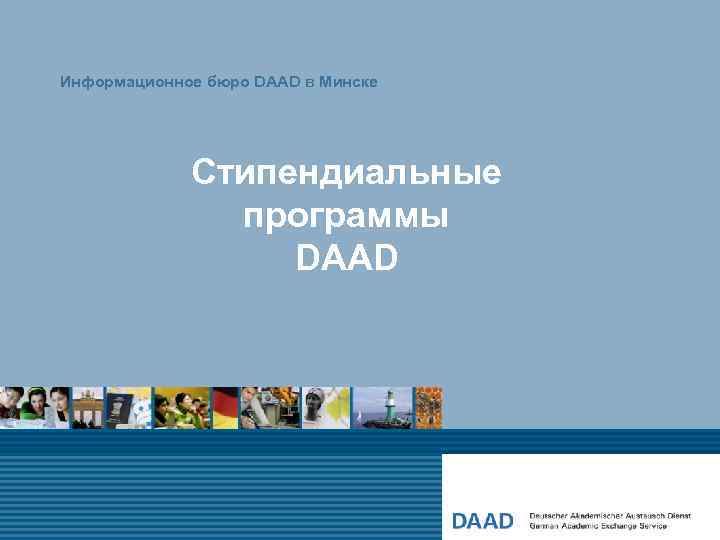 Информационное бюро DAAD в Минске

Стипендиальные программы DAAD

DAAD Deutscher Akademischer Austausch Dienst
German Academic Exchange Service